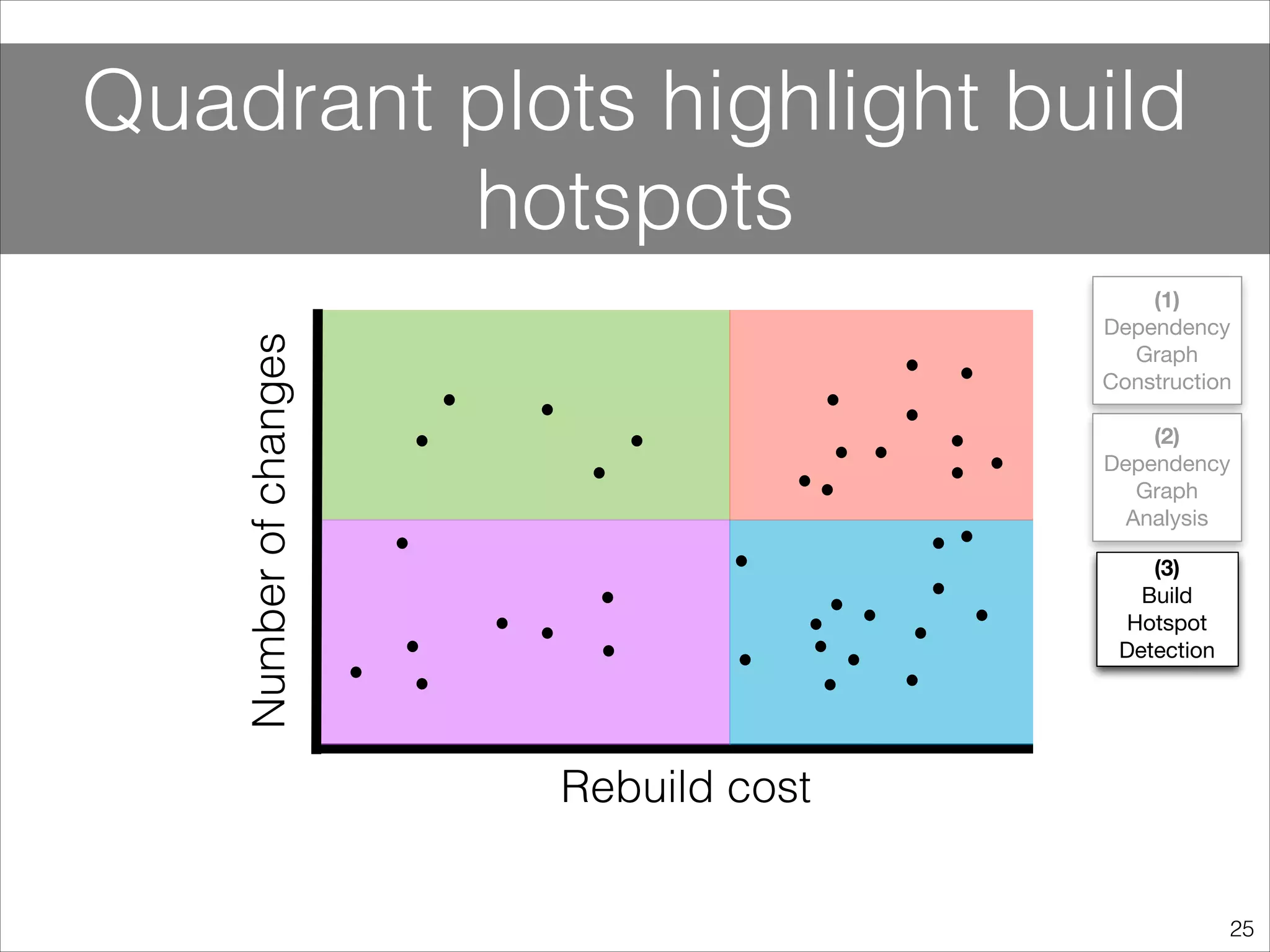 Quadrant plots highlight build hotspots

Number of changes

Rebuild cost

(1)
Dependency
Graph
Construction

(2)
Dependency
Graph
Analysis

(3)
Build
Hotspot
Detection

25